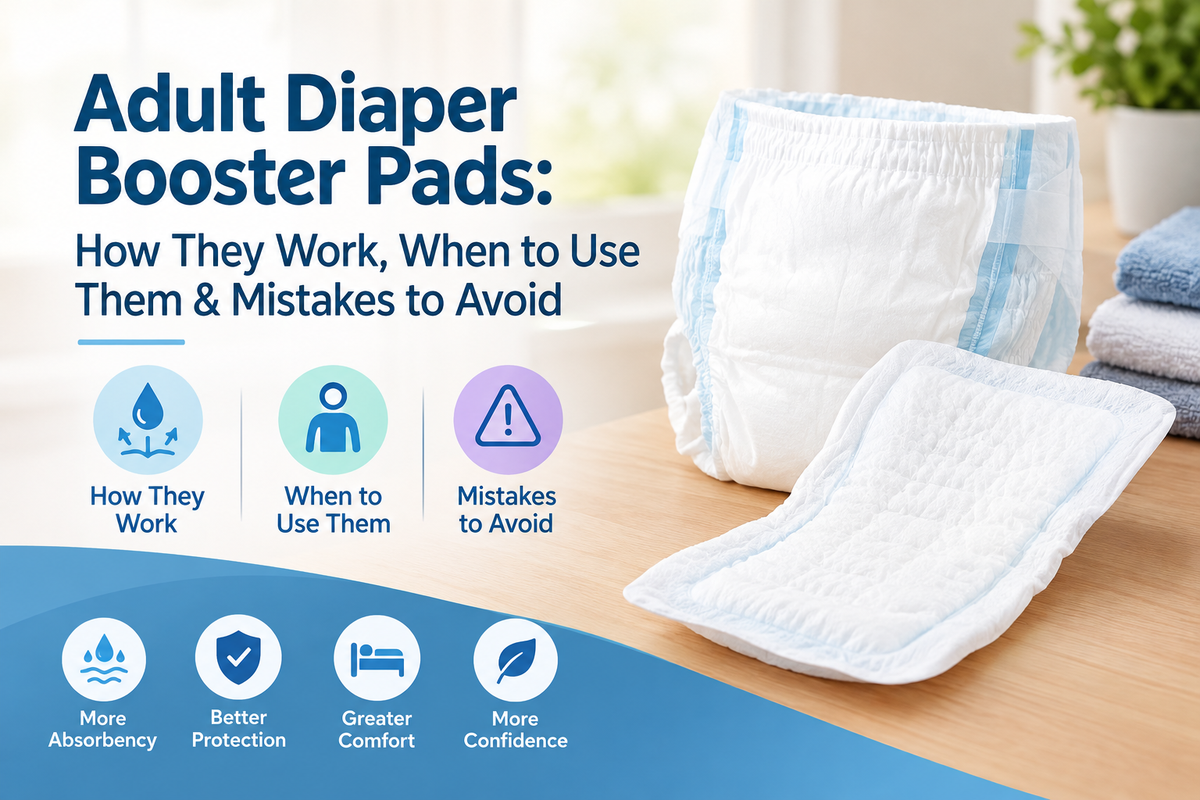 Adult Diaper Booster Pads:

How They Work, When to Use Them & Mistakes to Avoid

How They Work

When to Use Them

Mistakes to Avoid

More Absorbency

Better Protection

Greater Comfort

More Confidence